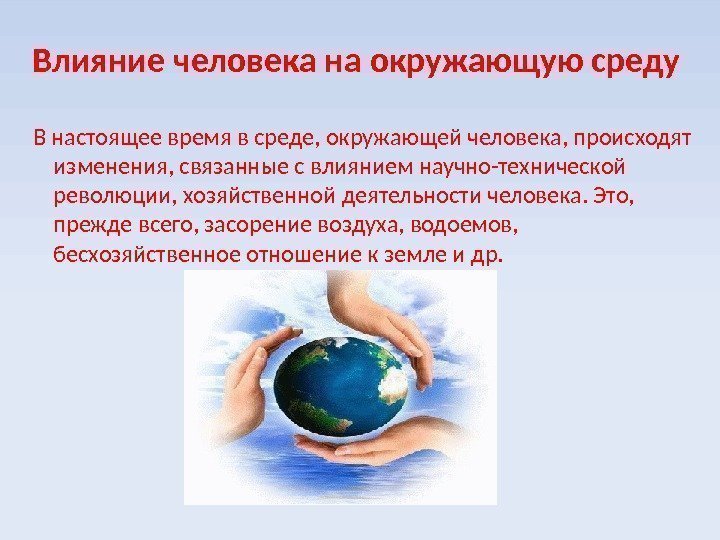 Влияние человека на окружающую среду

В настоящее время в среде, окружающей человека, происходят изменения, связанные с влиянием научно-технической революции, хозяйственной деятельности человека. Это, прежде всего, засорение воздуха, водоемов, бесхозяйственное отношение к земле и др.